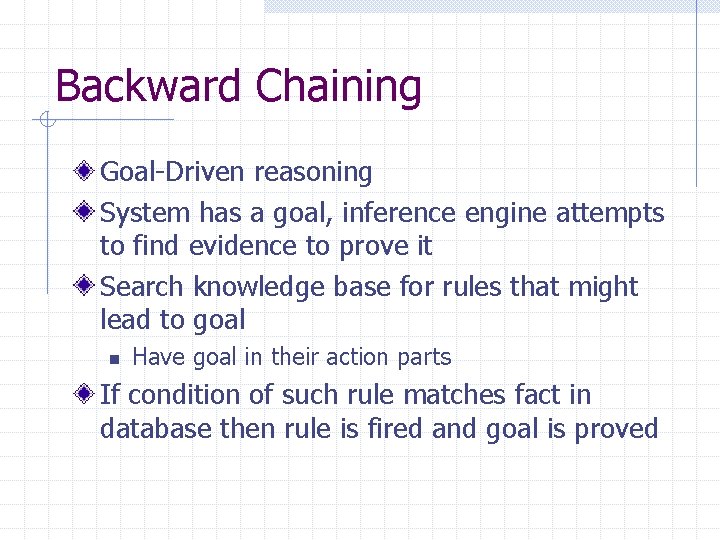 Backward Chaining

Goal-Driven reasoning

System has a goal, inference engine attempts to find evidence to prove it

Search knowledge base for rules that might lead to goal

Have goal in their action parts

If condition of such rule matches fact in database then rule is fired and goal is proved